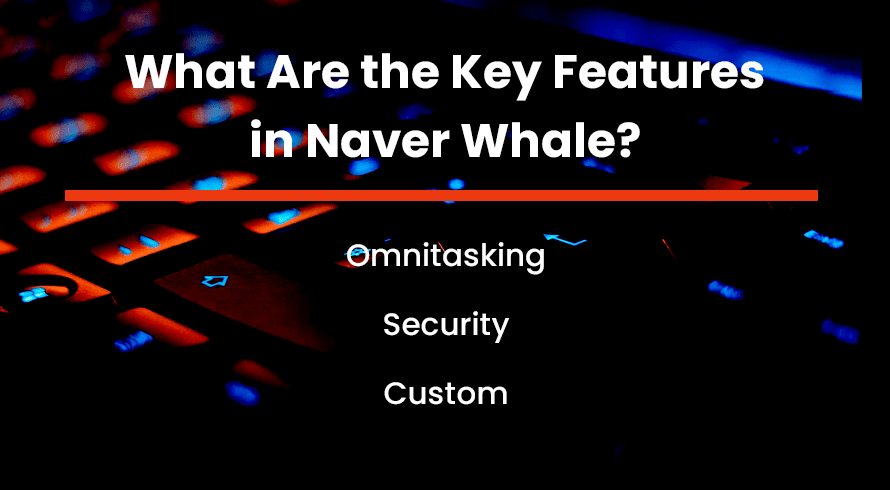 What Are the Key Features in Naver Whale?

Omnitasking

Security

Custom